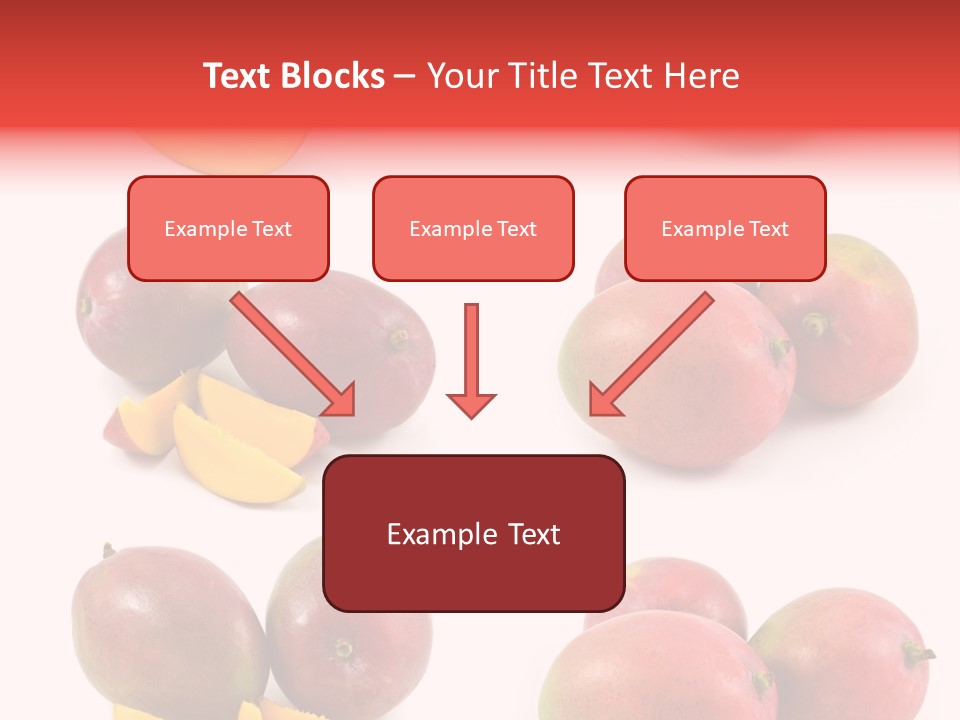 Text Blocks – Your Title Text Here

Example Text

Example Text

Example Text

Example Text